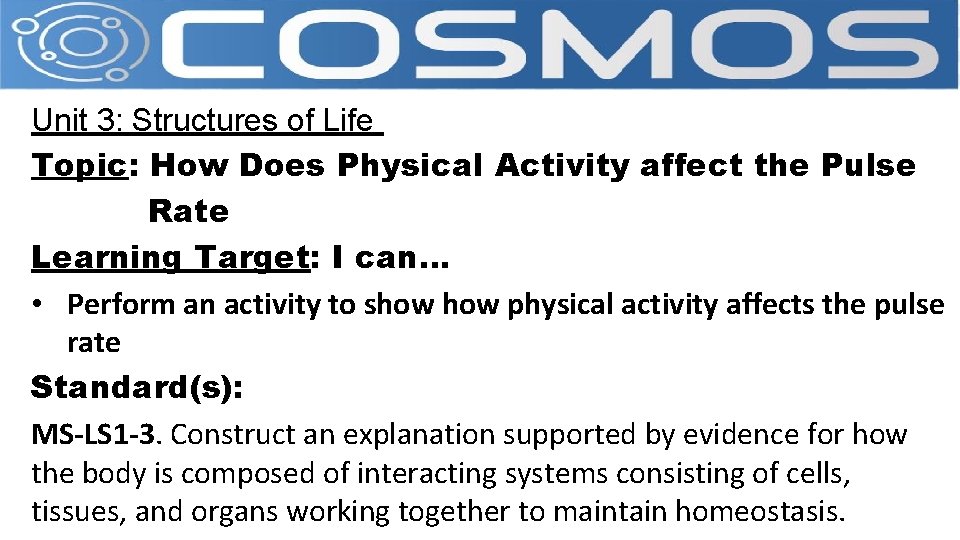 COSMOS

Unit 3: Structures of Life

Topic: How Does Physical Activity affect the Pulse Rate

Learning Target: I can…

• Perform an activity to show how physical activity affects the pulse rate

Standard(s):

MS-LS1-3. Construct an explanation supported by evidence for how the body is composed of interacting systems consisting of cells, tissues, and organs working together to maintain homeostasis.